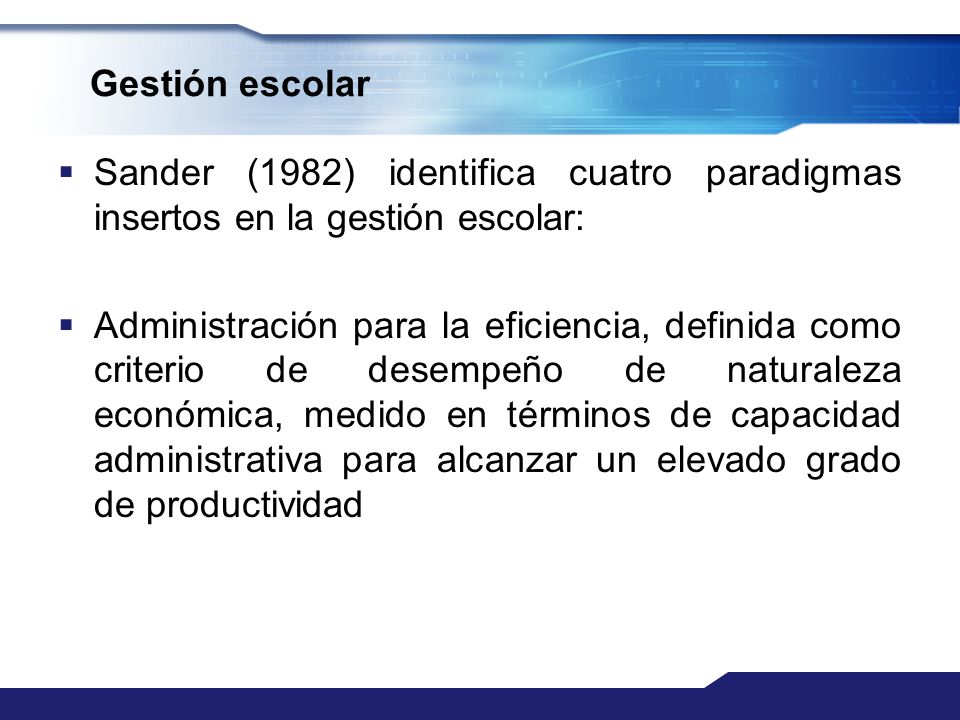 Gestión escolar

▪ Sander (1982) identifica cuatro paradigmas insertos en la gestión escolar:

▪ Administración para la eficiencia, definida como criterio de desempeño de naturaleza económica, medido en términos de capacidad administrativa para alcanzar un elevado grado de productividad